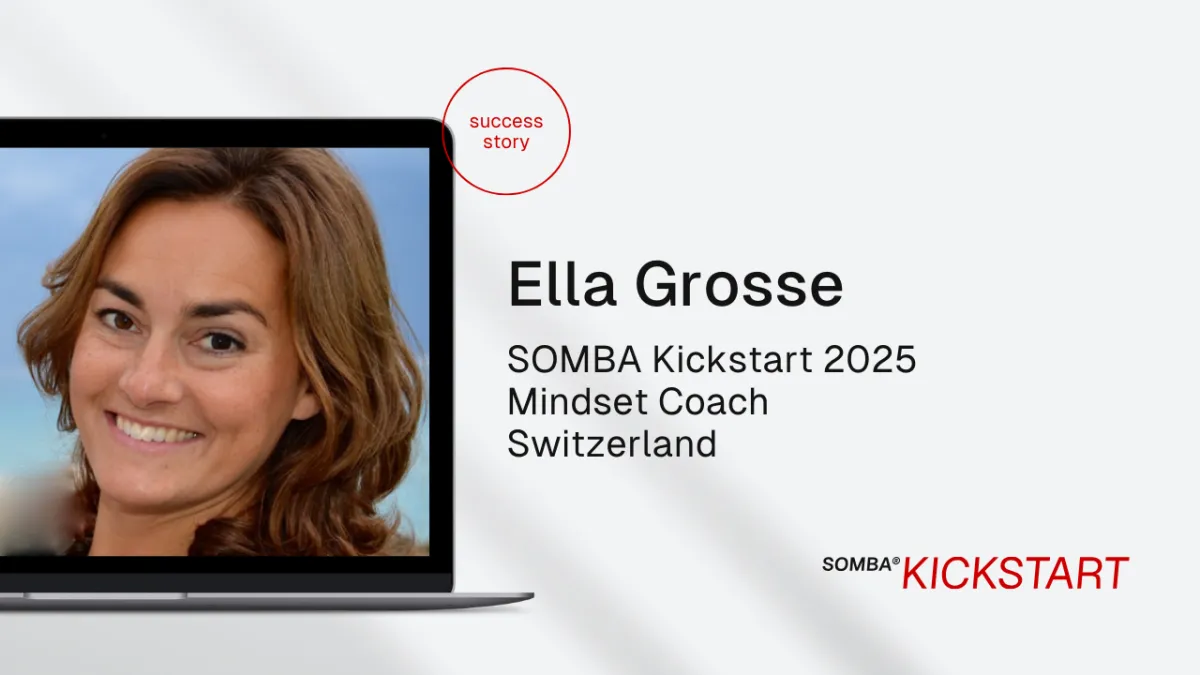 success story

Ella Grosse

SOMBA Kickstart 2025
Mindset Coach
Switzerland

SOMBA® KICKSTART